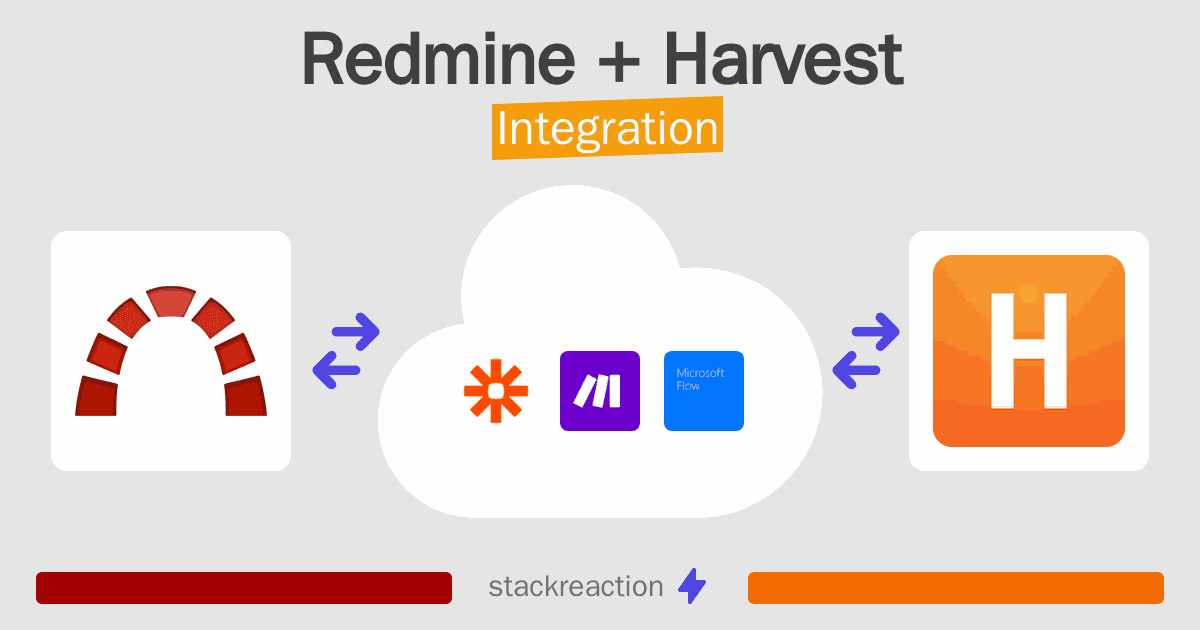 Redmine + Harvest
Integration

Microsoft Flow

H

stackreaction